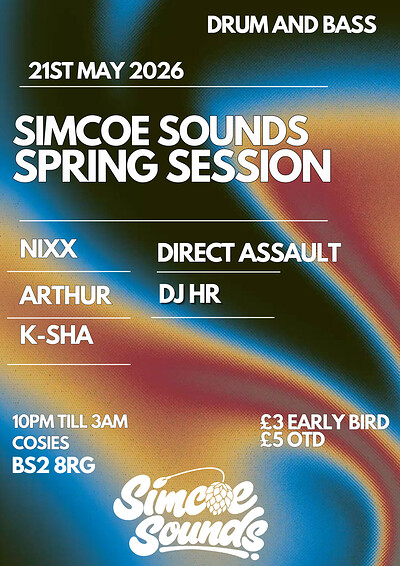 DRUM AND BASS

21ST MAY 2026

SIMCOE SOUNDS SPRING SESSION

NIXX

ARTHUR

K-SHA

DIRECT ASSAULT

DJ HR

10PM TILL 3AM
COSIES
BS2 8RG

£3 EARLY BIRD
£5 OTD

Simcoe Sounds